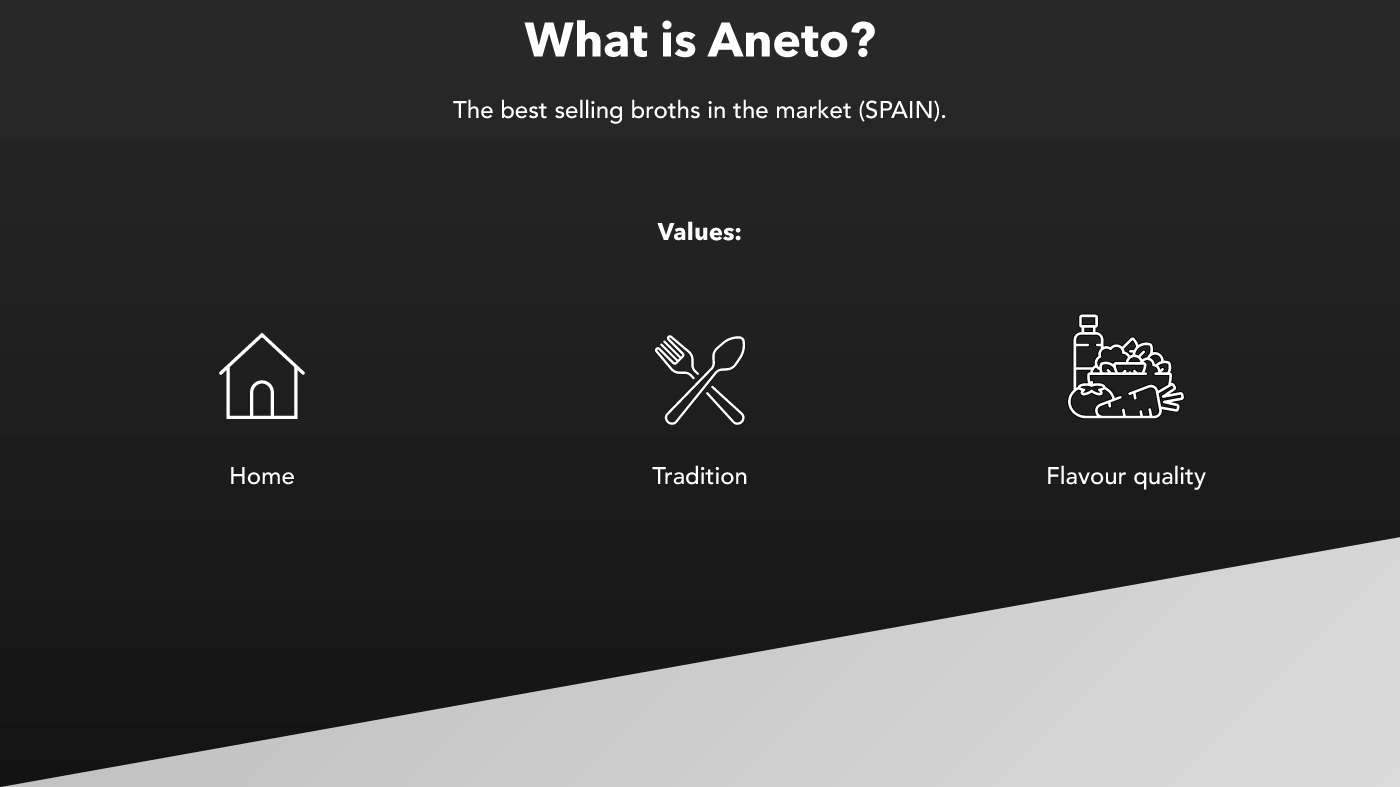 What is Aneto?

The best selling broths in the market (SPAIN).

Values:

Home

Tradition

Flavour quality